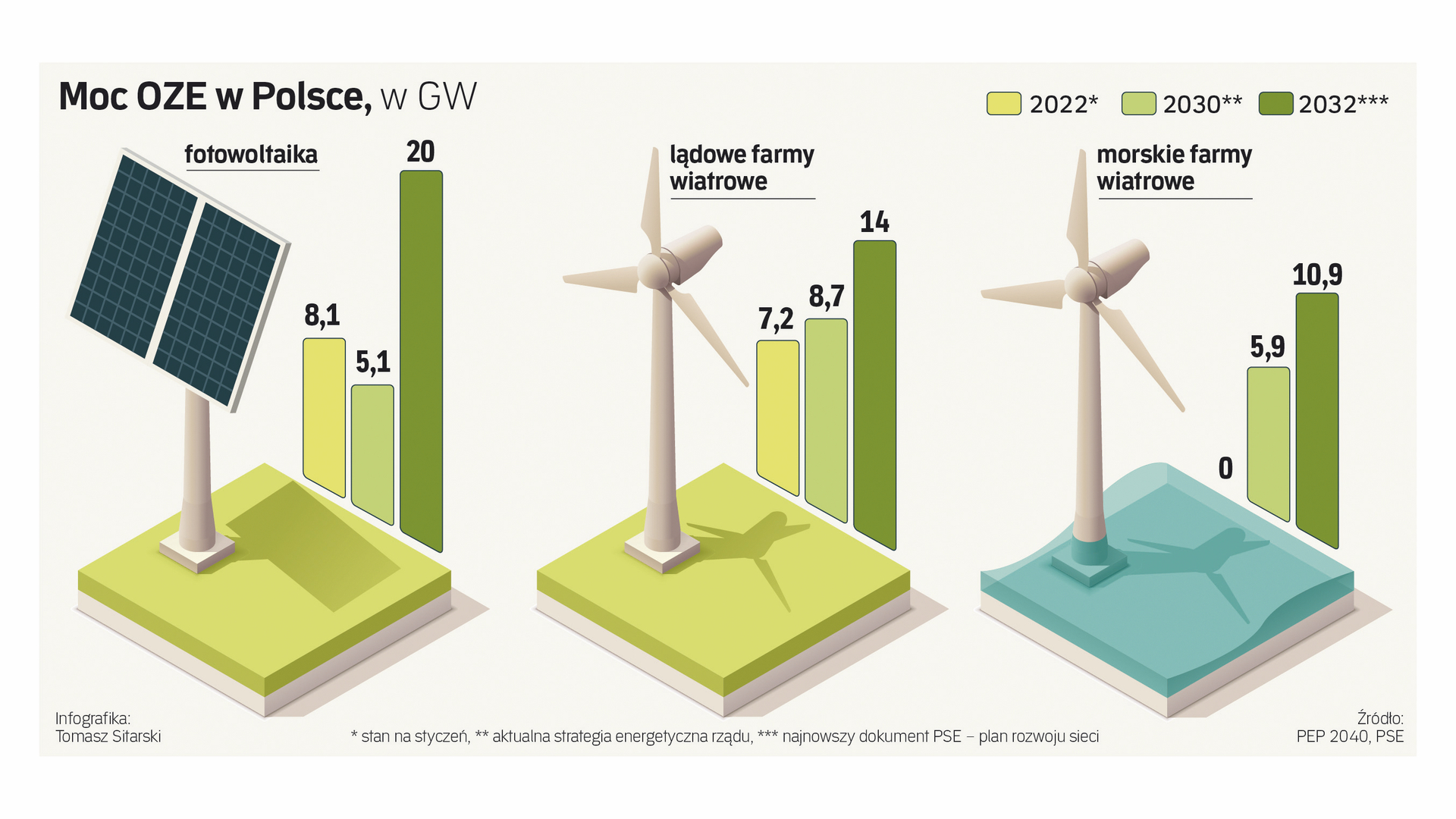 Moc OZE w Polsce, w GW

2022* 2030** 2032***

fotowoltaika

8,1 5,1 20

lądowe farmy wiatrowe

7,2 8,7 14

morskie farmy wiatrowe

0 5,9 10,9

Infografika: Tomasz Sitarski

* stan na styczeń, ** aktualna strategia energetyczna rządu, *** najnowszy dokument PSE – plan rozwoju sieci

Źródło: PEP 2040, PSE